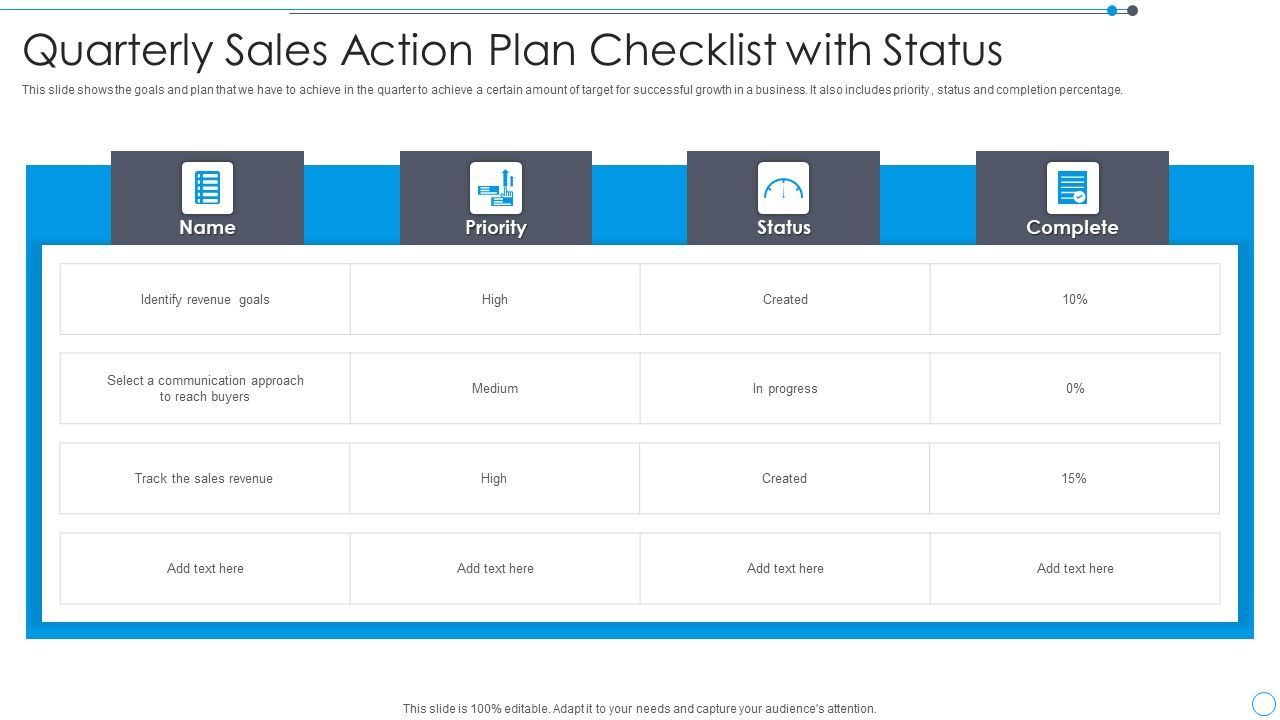 Quarterly Sales Action Plan Checklist with Status

This slide shows the goals and plan that we have to achieve in the quarter to achieve a certain amount of target for successful growth in a business. It also includes priority , status and completion percentage.

| Name | Priority | Status | Complete |
|---|---|---|---|
| Identify revenue goals | High | Created | 10% |
| Select a communication approach to reach buyers | Medium | In progress | 0% |
| Track the sales revenue | High | Created | 15% |
| Add text here | Add text here | Add text here | Add text here |

This slide is 100% editable. Adapt it to your needs and capture your audience's attention.